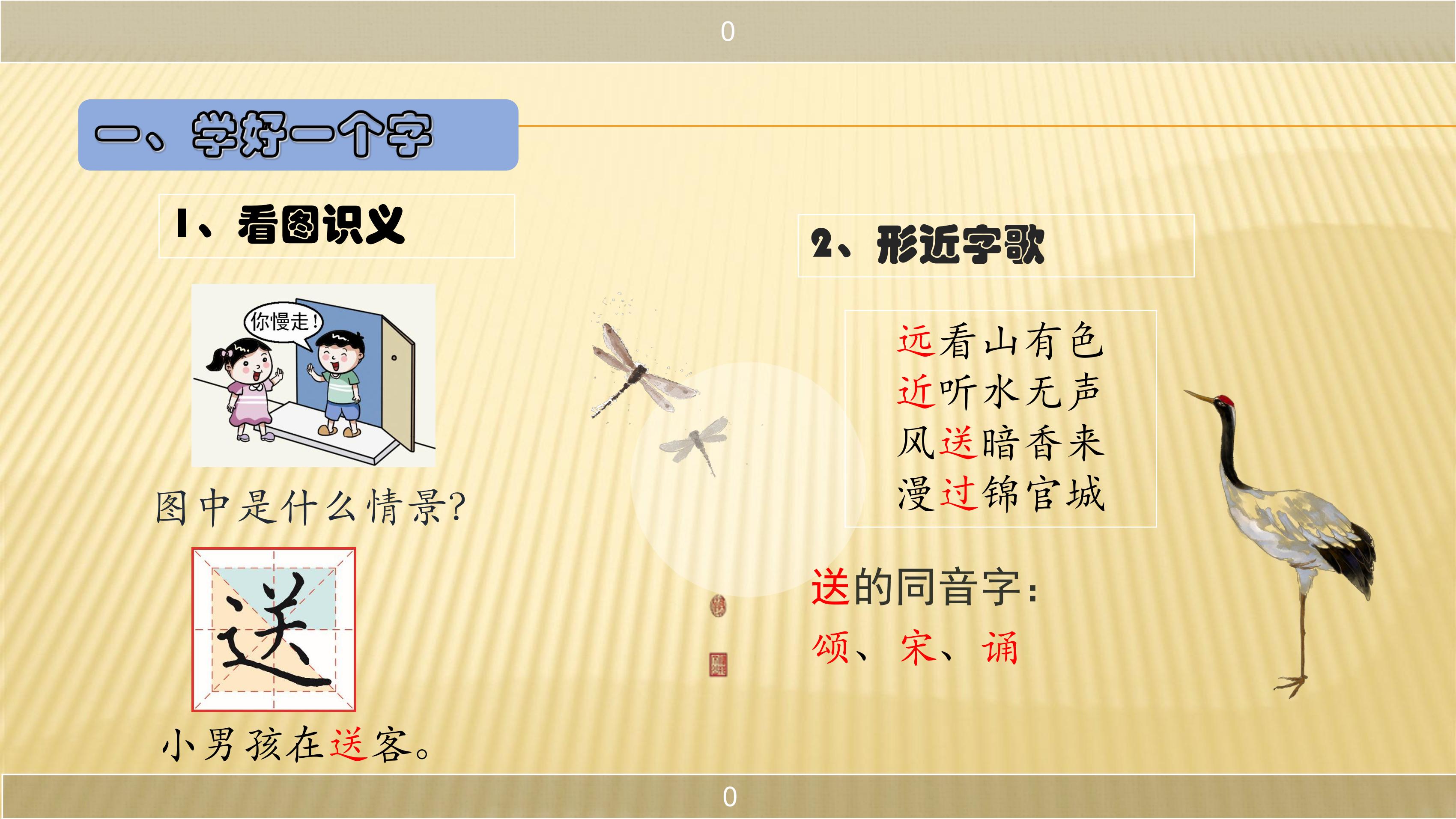 0

一、学好一个字

1、看图识义

你慢走!

图中是什么情景?

送

小男孩在送客。

2、形近字歌

远看山有色
近听水无声
风送暗香来
漫过锦官城

送的同音字:

颂、宋、诵

0